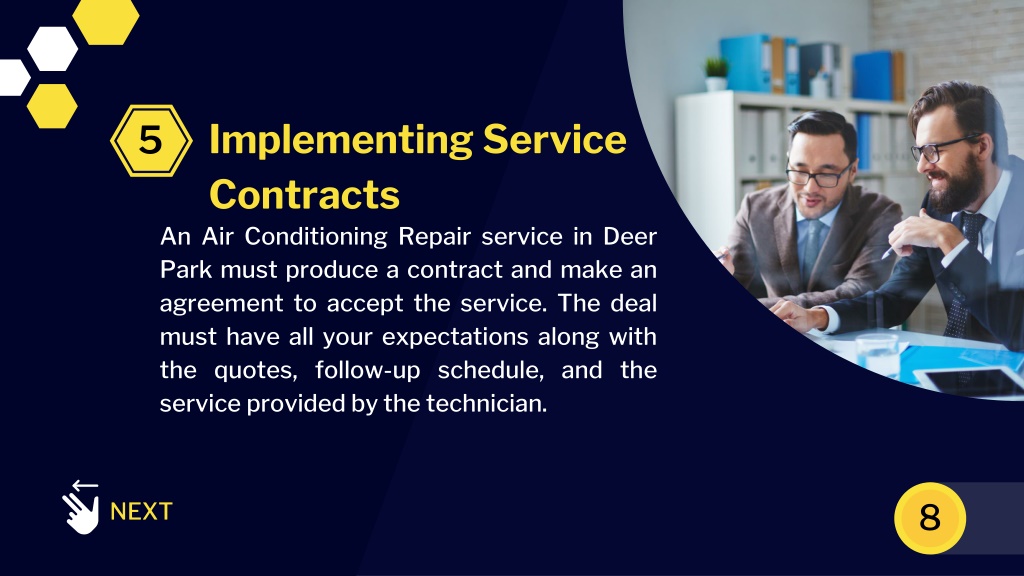 5

Implementing Service Contracts

An Air Conditioning Repair service in Deer Park must produce a contract and make an agreement to accept the service. The deal must have all your expectations along with the quotes, follow-up schedule, and the service provided by the technician.

NEXT

8